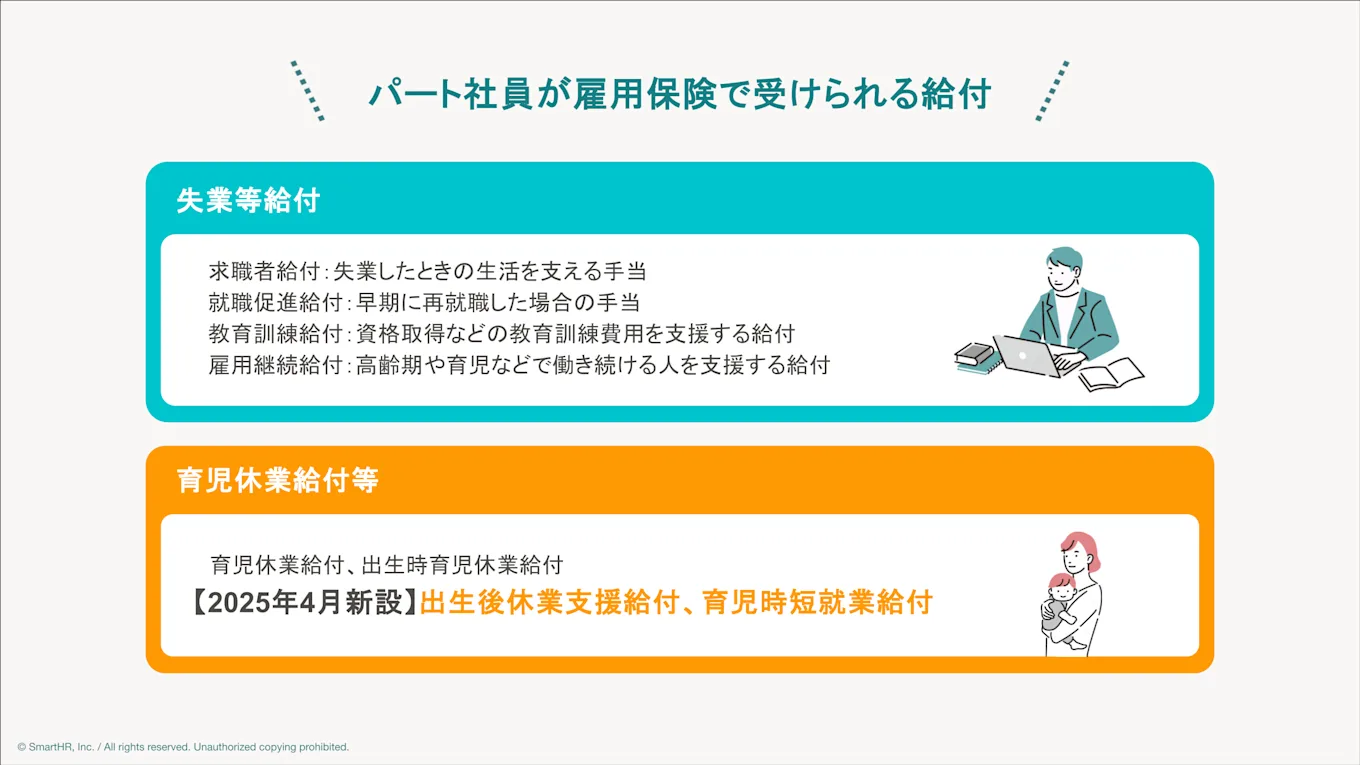 パート社員が雇用保険で受けられる給付

失業等給付

求職者給付：失業したときの生活を支える手当
就職促進給付：早期に再就職した場合の手当
教育訓練給付：資格取得などの教育訓練費用を支援する給付
雇用継続給付：高齢期や育児などで働き続ける人を支援する給付

育児休業給付等

育児休業給付、出生時育児休業給付
【2025年4月新設】出生後休業支援給付、育児時短就業給付

© SmartHR, Inc. / All rights reserved. Unauthorized copying prohibited.